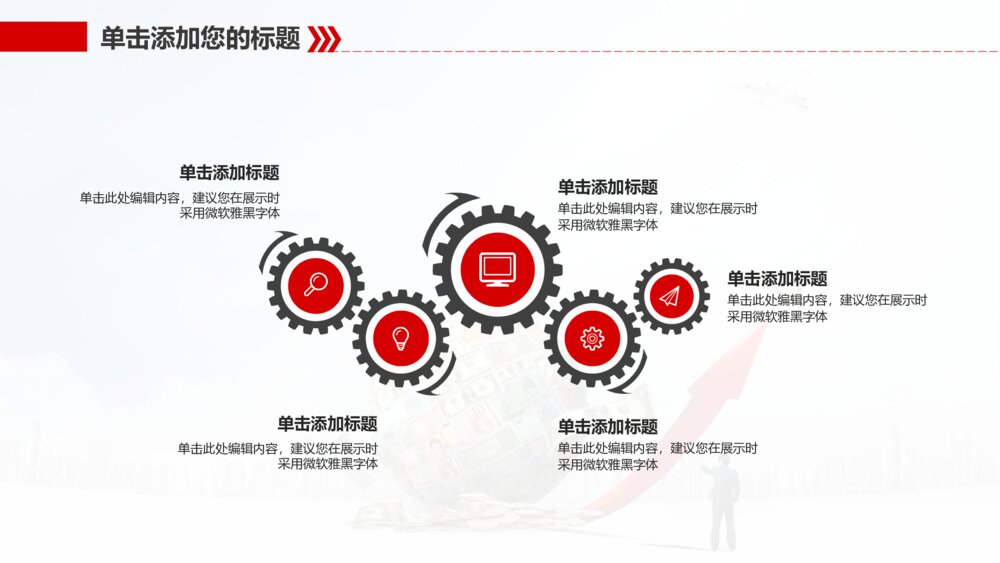 单击添加您的标题

单击添加标题
单击此处编辑内容，建议您在展示时采用微软雅黑字体

单击添加标题
单击此处编辑内容，建议您在展示时采用微软雅黑字体

单击添加标题
单击此处编辑内容，建议您在展示时采用微软雅黑字体

单击添加标题
单击此处编辑内容，建议您在展示时采用微软雅黑字体

单击添加标题
单击此处编辑内容，建议您在展示时采用微软雅黑字体